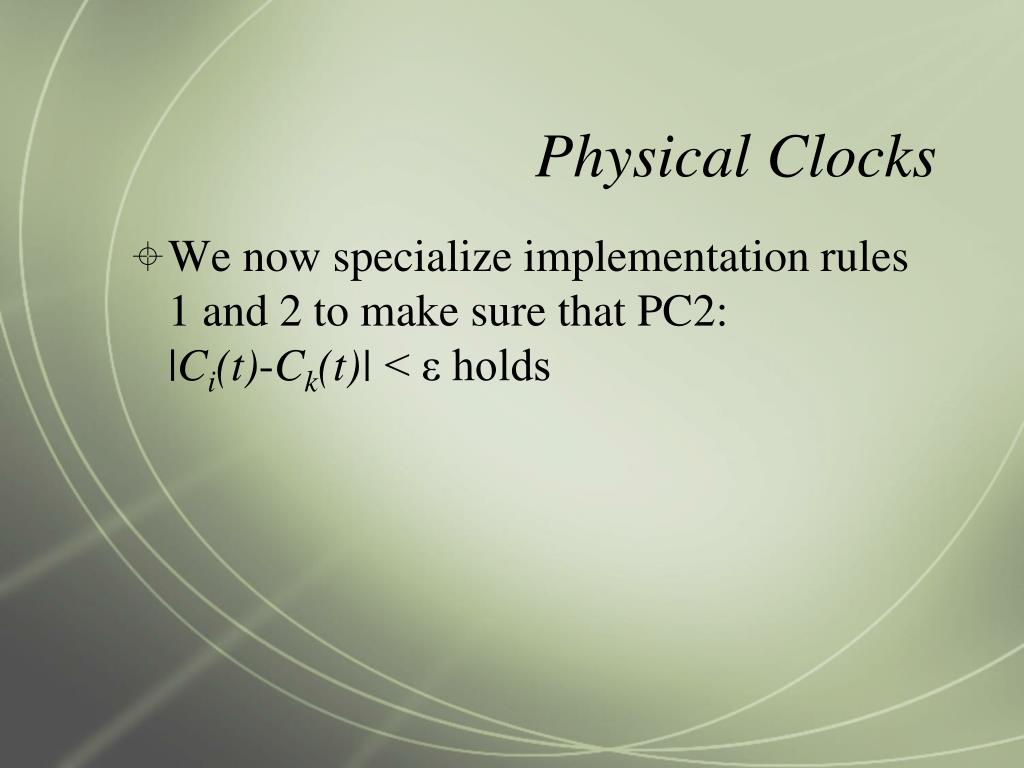 Physical Clocks

We now specialize implementation rules 1 and 2 to make sure that PC2: $|C_i(t)-C_k(t)| < \varepsilon$ holds